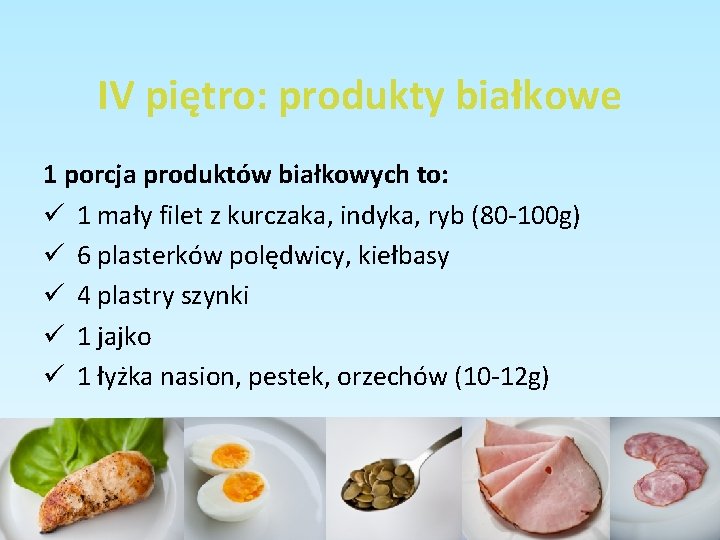 IV piętro: produkty białkowe

1 porcja produktów białkowych to:

✓ 1 mały filet z kurczaka, indyka, ryb (80-100g)
✓ 6 plasterków polędwicy, kiełbasy
✓ 4 plastry szynki
✓ 1 jajko
✓ 1 łyżka nasion, pestek, orzechów (10-12g)